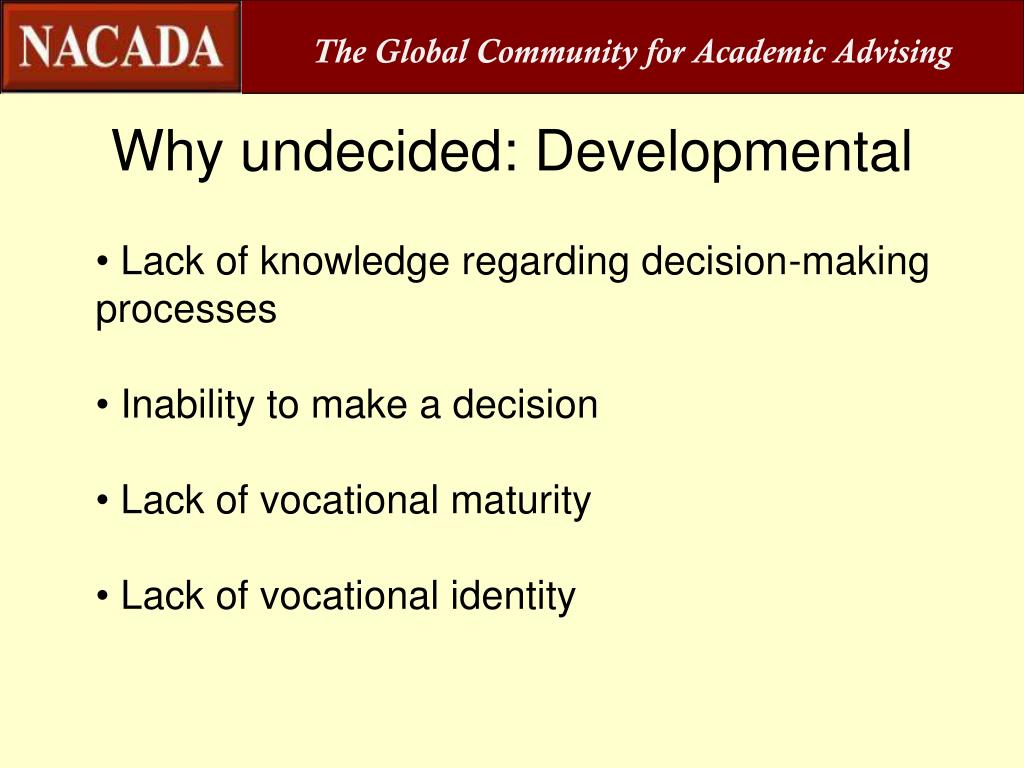 NACADA

The Global Community for Academic Advising

Why undecided: Developmental

• Lack of knowledge regarding decision-making processes

• Inability to make a decision

• Lack of vocational maturity

• Lack of vocational identity